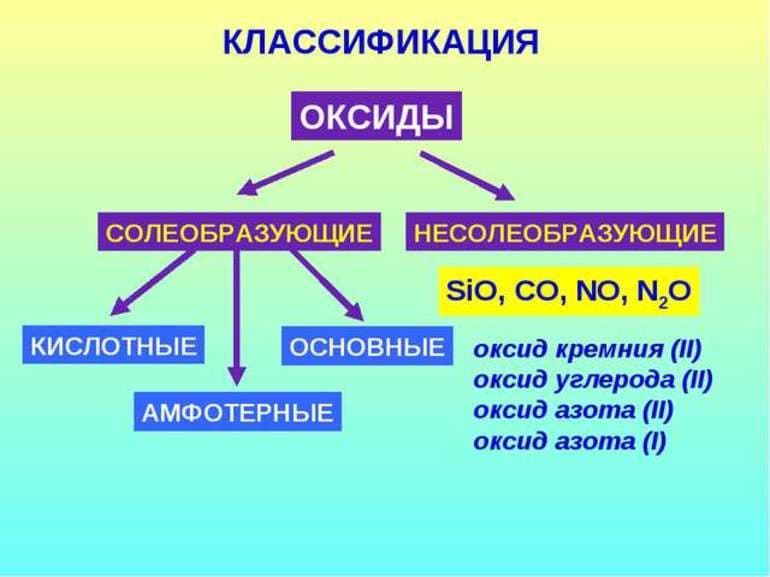 КЛАССИФИКАЦИЯ

ОКСИДЫ

СОЛЕОБРАЗУЮЩИЕ

НЕСОЛЕОБРАЗУЮЩИЕ

$SiO$, $CO$, $NO$, $N_2O$

КИСЛОТНЫЕ

ОСНОВНЫЕ

АМФОТЕРНЫЕ

оксид кремния (II)
оксид углерода (II)
оксид азота (II)
оксид азота (I)